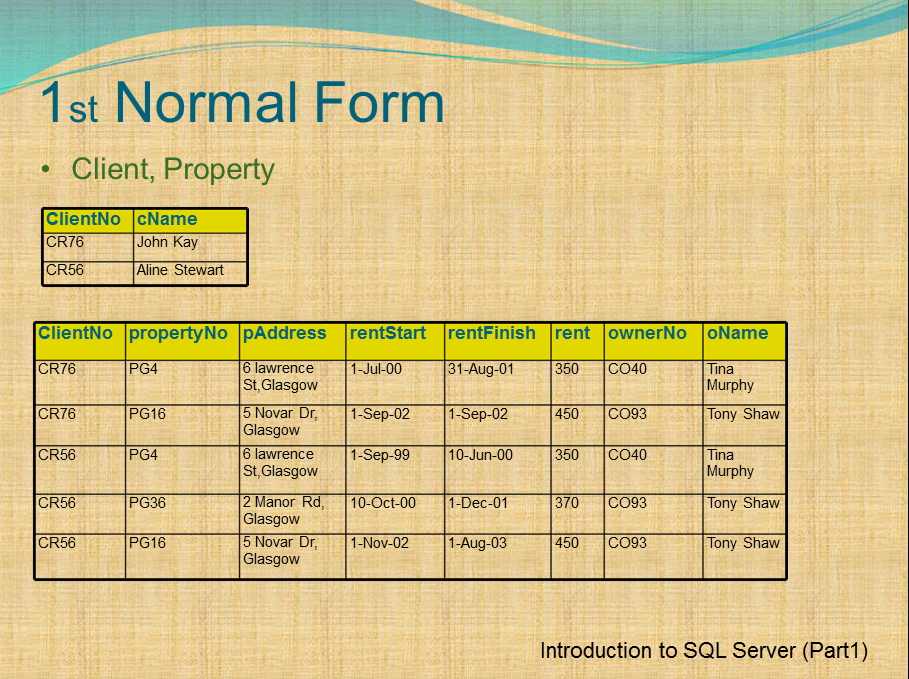 1st Normal Form

• Client, Property

| ClientNo | cName |
|---|---|
| CR76 | John Kay |
| CR56 | Aline Stewart |

| ClientNo | propertyNo | pAddress | rentStart | rentFinish | rent | ownerNo | oName |
|---|---|---|---|---|---|---|---|
| CR76 | PG4 | 6 lawrence St,Glasgow | 1-Jul-00 | 31-Aug-01 | 350 | CO40 | Tina Murphy |
| CR76 | PG16 | 5 Novar Dr, Glasgow | 1-Sep-02 | 1-Sep-02 | 450 | CO93 | Tony Shaw |
| CR56 | PG4 | 6 lawrence St,Glasgow | 1-Sep-99 | 10-Jun-00 | 350 | CO40 | Tina Murphy |
| CR56 | PG36 | 2 Manor Rd, Glasgow | 10-Oct-00 | 1-Dec-01 | 370 | CO93 | Tony Shaw |
| CR56 | PG16 | 5 Novar Dr, Glasgow | 1-Nov-02 | 1-Aug-03 | 450 | CO93 | Tony Shaw |

Introduction to SQL Server (Part1)